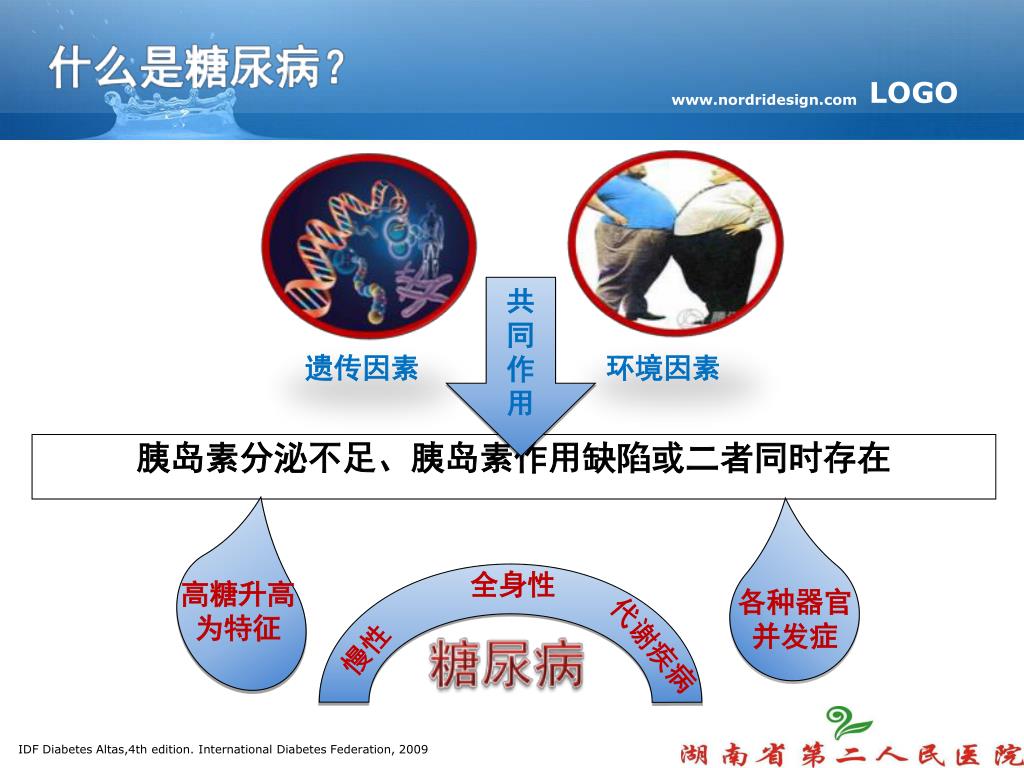 什么是糖尿病？

www.nordridesign.com LOGO

遗传因素

共同作用

环境因素

胰岛素分泌不足、胰岛素作用缺陷或二者同时存在

高糖升高为特征

慢性

全身性

代谢疾病

糖尿病

各种器官并发症

IDF Diabetes Altas,4th edition. International Diabetes Federation, 2009

湖南省第二人民医院